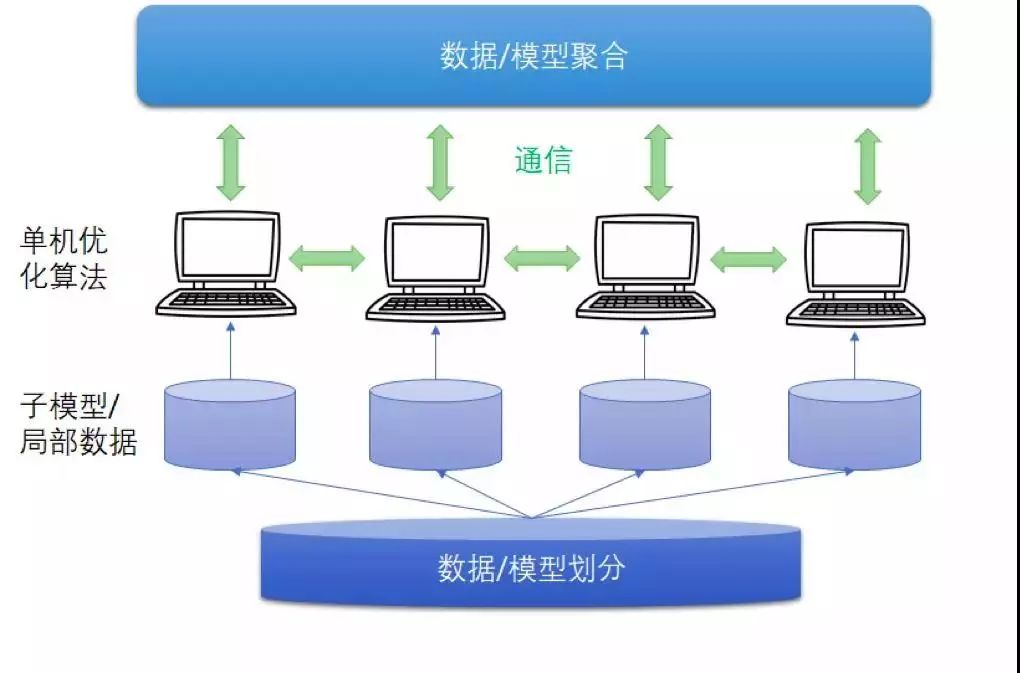 数据/模型聚合

通信

单机优化算法

子模型/局部数据

数据/模型划分